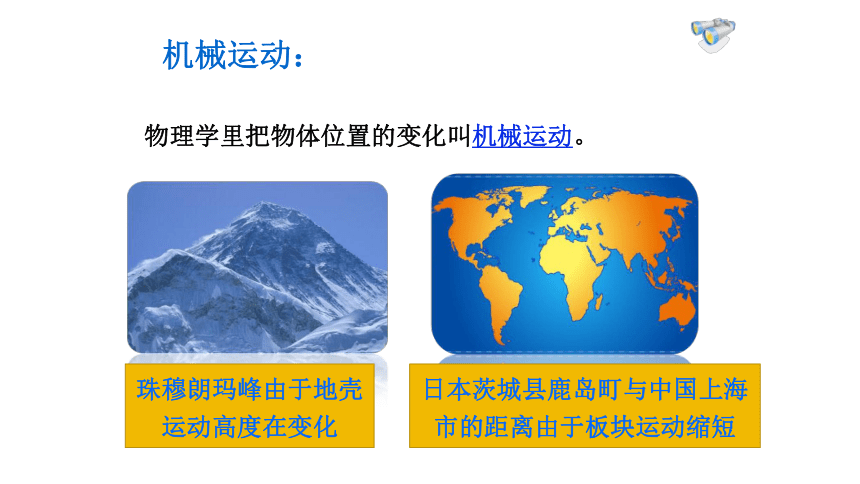 机械运动：

物理学里把物体位置的变化叫机械运动。

珠穆朗玛峰由于地壳运动高度在变化

日本茨城县鹿岛町与中国上海市的距离由于板块运动缩短